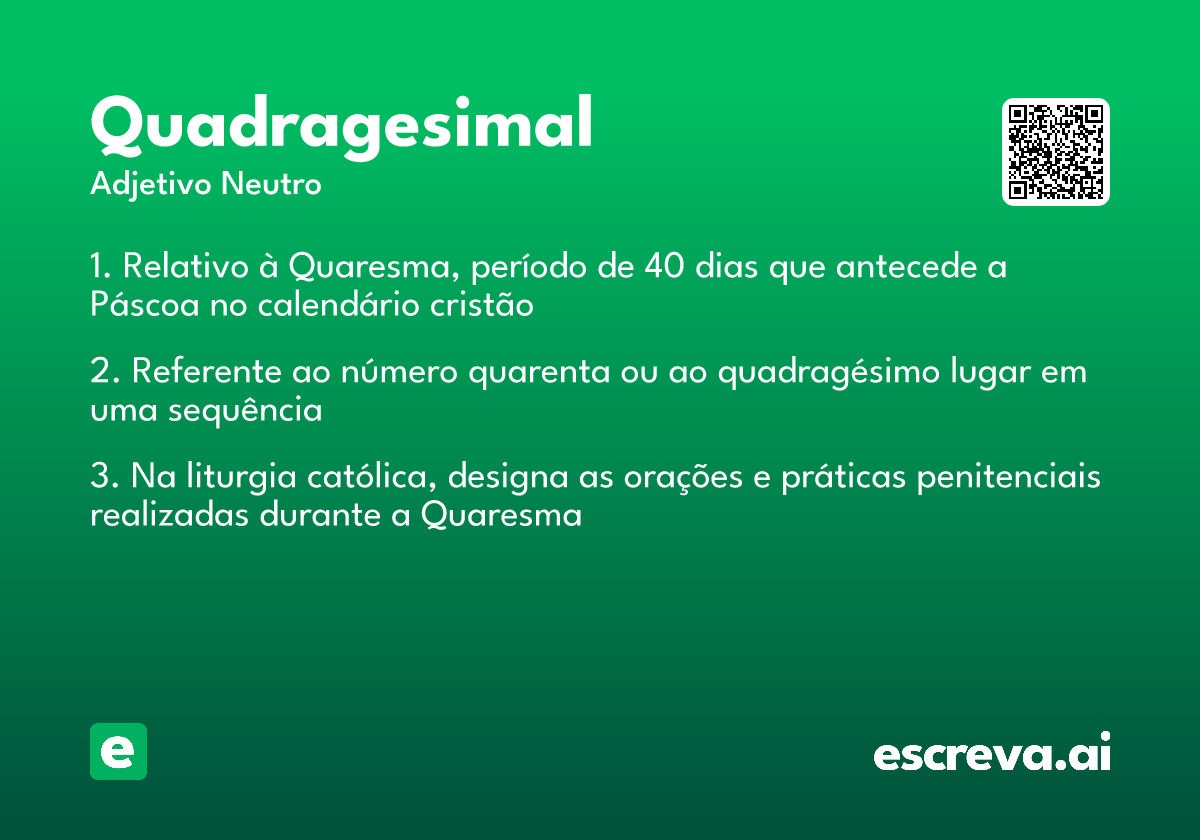 Quadragesimal
Adjetivo Neutro

1. Relativo à Quaresma, período de 40 dias que antecede a Páscoa no calendário cristão

2. Referente ao número quarenta ou ao quadragésimo lugar em uma sequência

3. Na liturgia católica, designa as orações e práticas penitenciais realizadas durante a Quaresma

e

escreva.ai